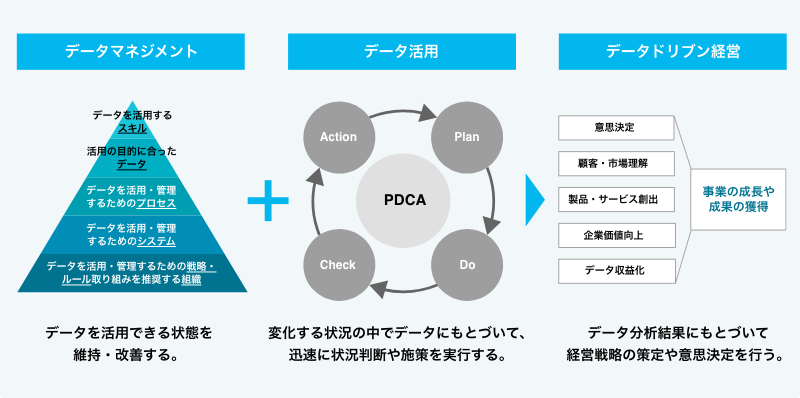 データマネジメント

データを活用するスキル

活用の目的に合ったデータ

データを活用・管理するためのプロセス

データを活用・管理するためのシステム

データを活用・管理するための戦略・ルール取り組みを推奨する組織

データを活用できる状態を維持・改善する。

データ活用

Action

Plan

PDCA

Check

Do

変化する状況の中でデータにもとづいて、迅速に状況判断や施策を実行する。

データドリブン経営

意思決定

顧客・市場理解

製品・サービス創出

企業価値向上

データ収益化

事業の成長や成果の獲得

データ分析結果にもとづいて経営戦略の策定や意思決定を行う。